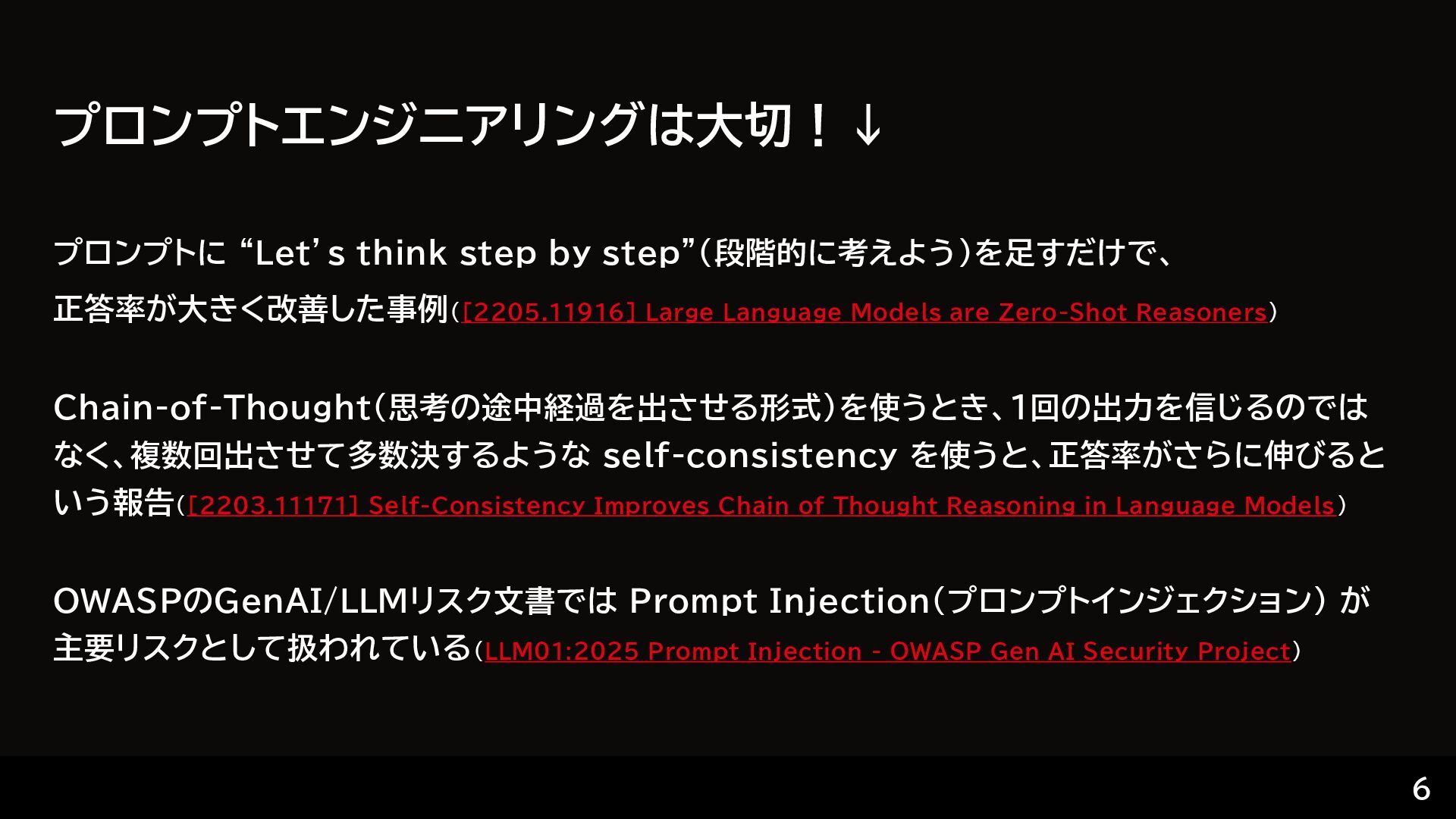 プロンプトエンジニアリングは大切！↓

プロンプトに “Let’s think step by step”（段階的に考えよう）を足すだけで、正答率が大きく改善した事例（[2205.11916] Large Language Models are Zero-Shot Reasoners）

Chain-of-Thought（思考の途中経過を出させる形式）を使うとき、1回の出力を信じるのではなく、複数回出させて多数決するような self-consistency を使うと、正答率がさらに伸びるという報告（[2203.11171] Self-Consistency Improves Chain of Thought Reasoning in Language Models）

OWASPのGenAI/LLMリスク文書では Prompt Injection（プロンプトインジェクション） が主要リスクとして扱われている（LLM01:2025 Prompt Injection - OWASP Gen AI Security Project）

6